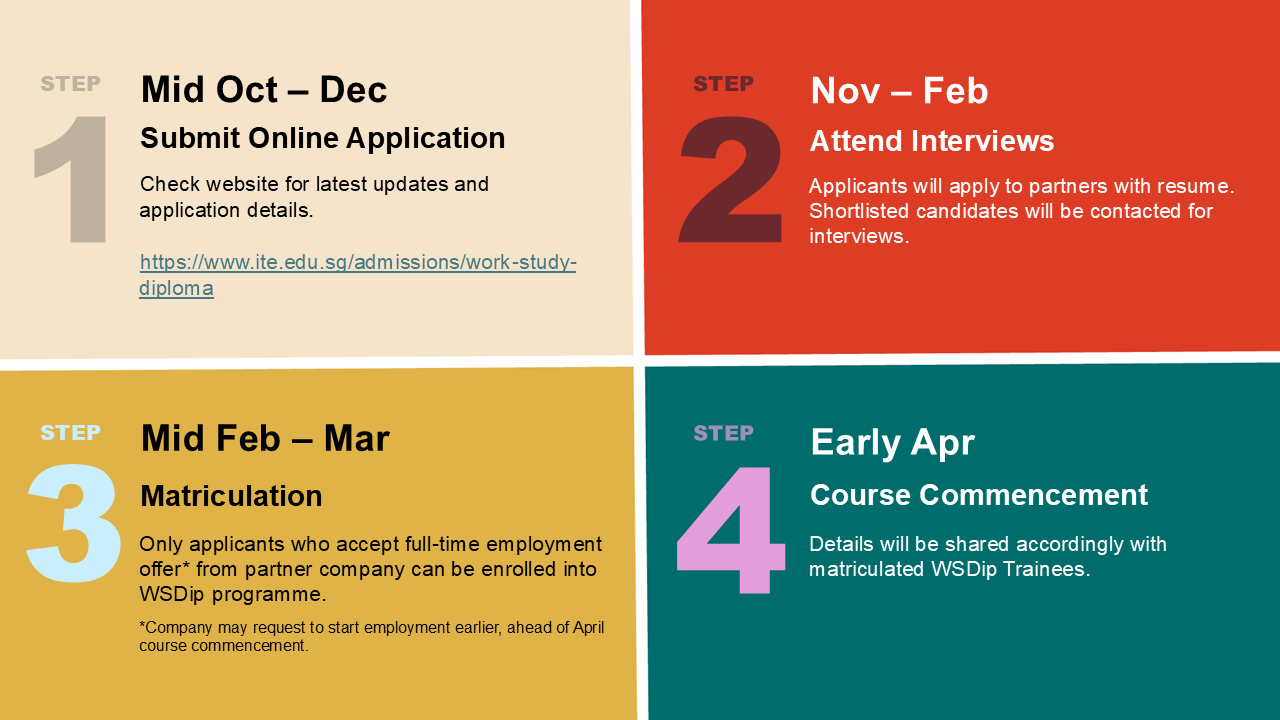 STEP 1

Mid Oct – Dec

Submit Online Application

Check website for latest updates and application details.

https://www.ite.edu.sg/admissions/work-study-diploma

STEP 2

Nov – Feb

Attend Interviews

Applicants will apply to partners with resume. Shortlisted candidates will be contacted for interviews.

STEP 3

Mid Feb – Mar

Matriculation

Only applicants who accept full-time employment offer* from partner company can be enrolled into WSDip programme.

*Company may request to start employment earlier, ahead of April course commencement.

STEP 4

Early Apr

Course Commencement

Details will be shared accordingly with matriculated WSDip Trainees.